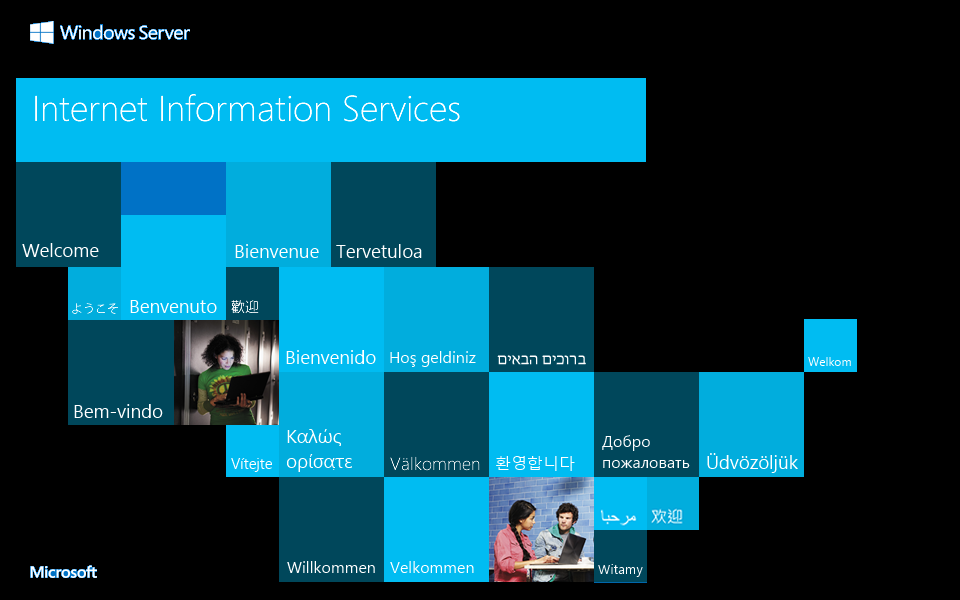 Windows Server

Internet Information Services

Welcome

Bienvenue

Tervetuloa

ようこそ

Benvenuto

歡迎

Bienvenido

Hoş geldiniz

ברוכים הבאים

Welkom

Bem-vindo

Vítejte

Καλώς ορίσατε

Välkommen

환영합니다

Добро пожаловать

Üdvözöljük

مرحبا

欢迎

Willkommen

Velkommen

Witamy

Microsoft